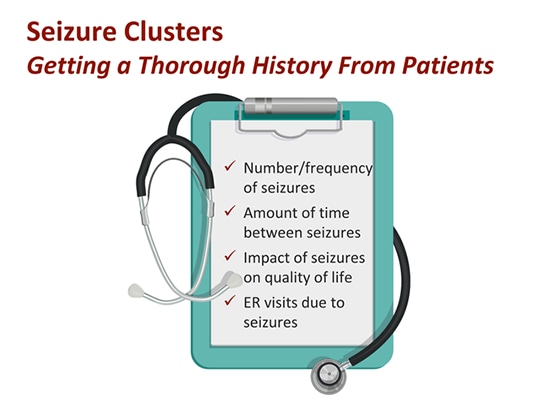 Seizure Clusters
Getting a Thorough History From Patients

✓ Number/frequency of seizures
✓ Amount of time between seizures
✓ Impact of seizures on quality of life
✓ ER visits due to seizures